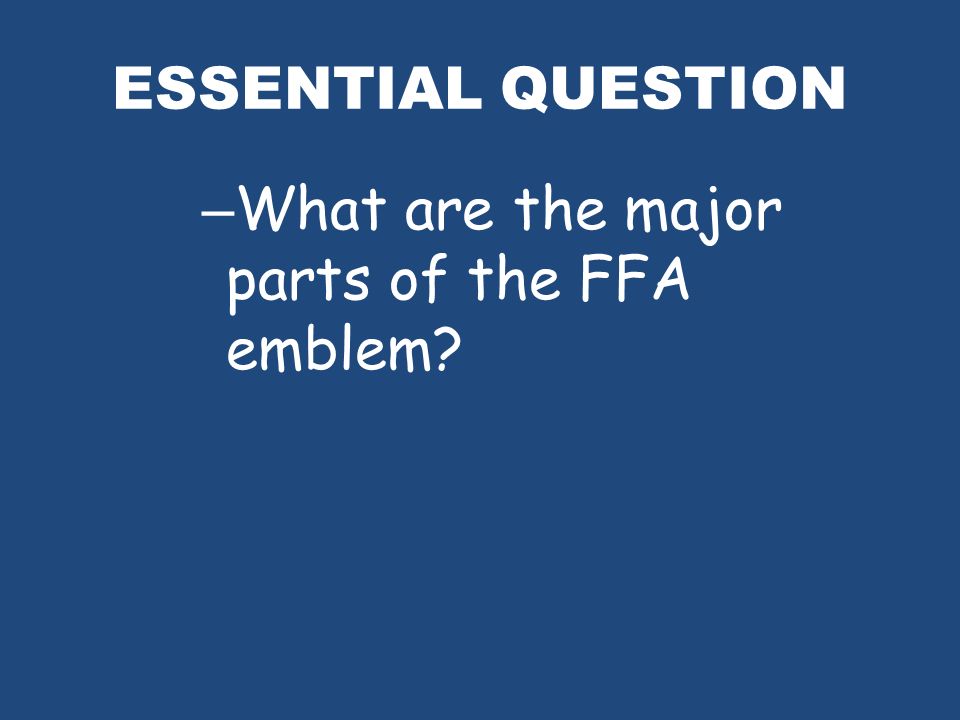 ESSENTIAL QUESTION

–What are the major parts of the FFA emblem?